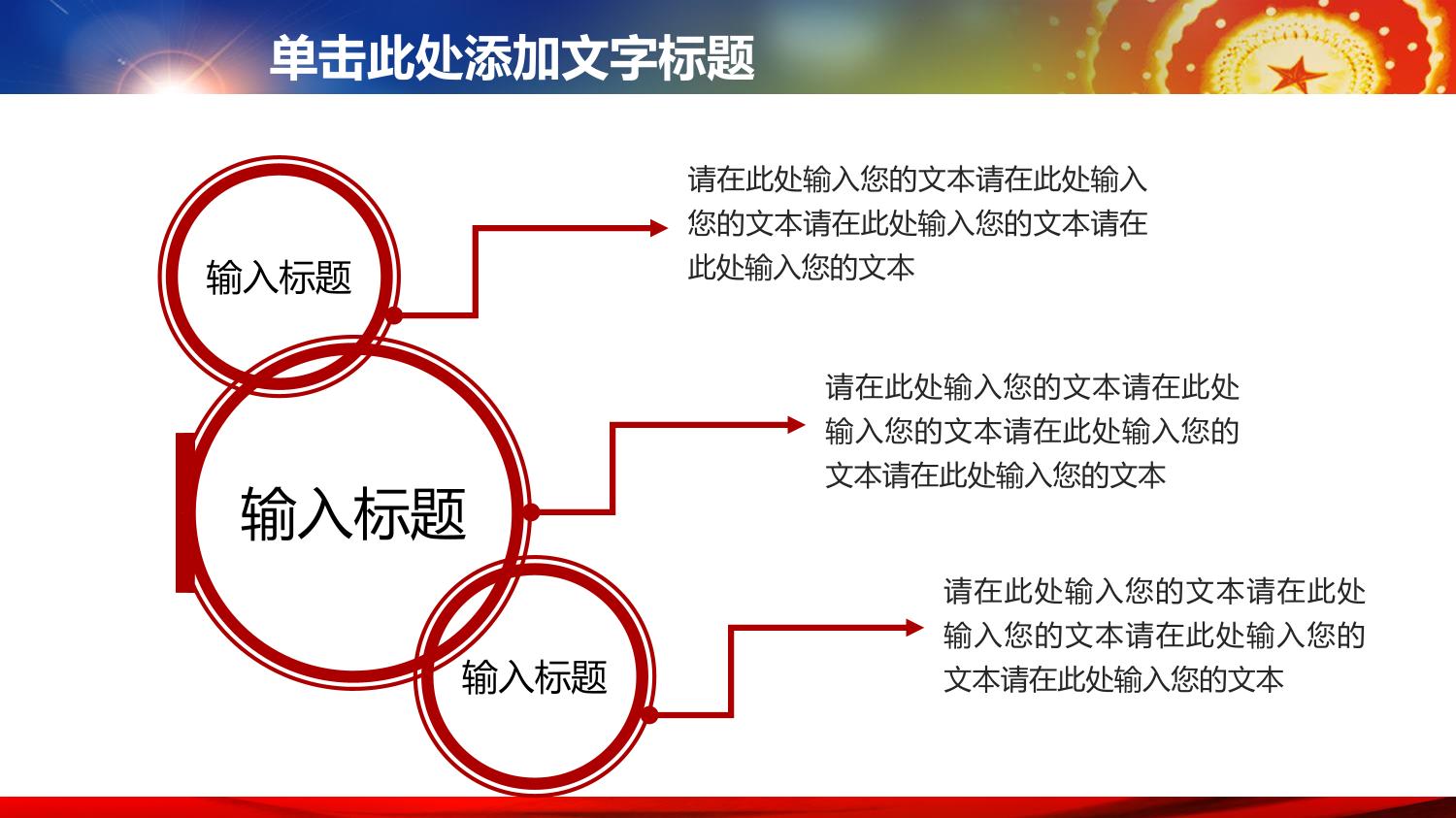 单击此处添加文字标题

输入标题

请在此处输入您的文本请在此处输入您的文本请在此处输入您的文本请在此处输入您的文本

输入标题

请在此处输入您的文本请在此处输入您的文本请在此处输入您的文本请在此处输入您的文本

输入标题

请在此处输入您的文本请在此处输入您的文本请在此处输入您的文本请在此处输入您的文本